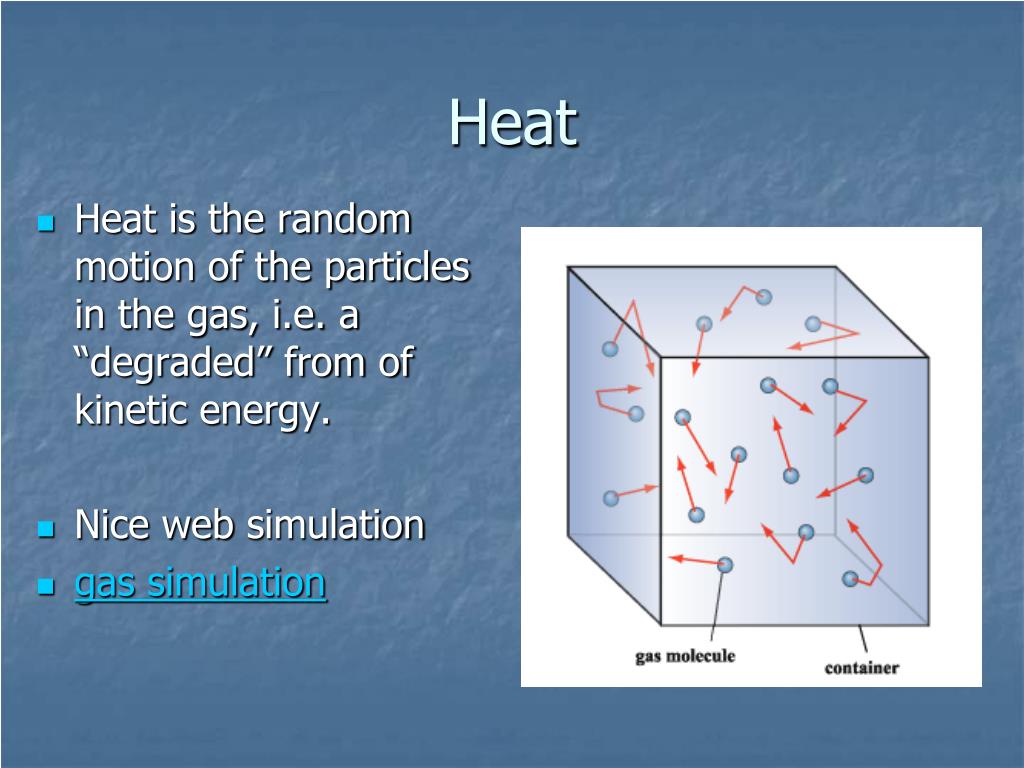 Heat

Heat is the random motion of the particles in the gas, i.e. a “degraded” from of kinetic energy.

Nice web simulation

gas simulation

gas molecule

container